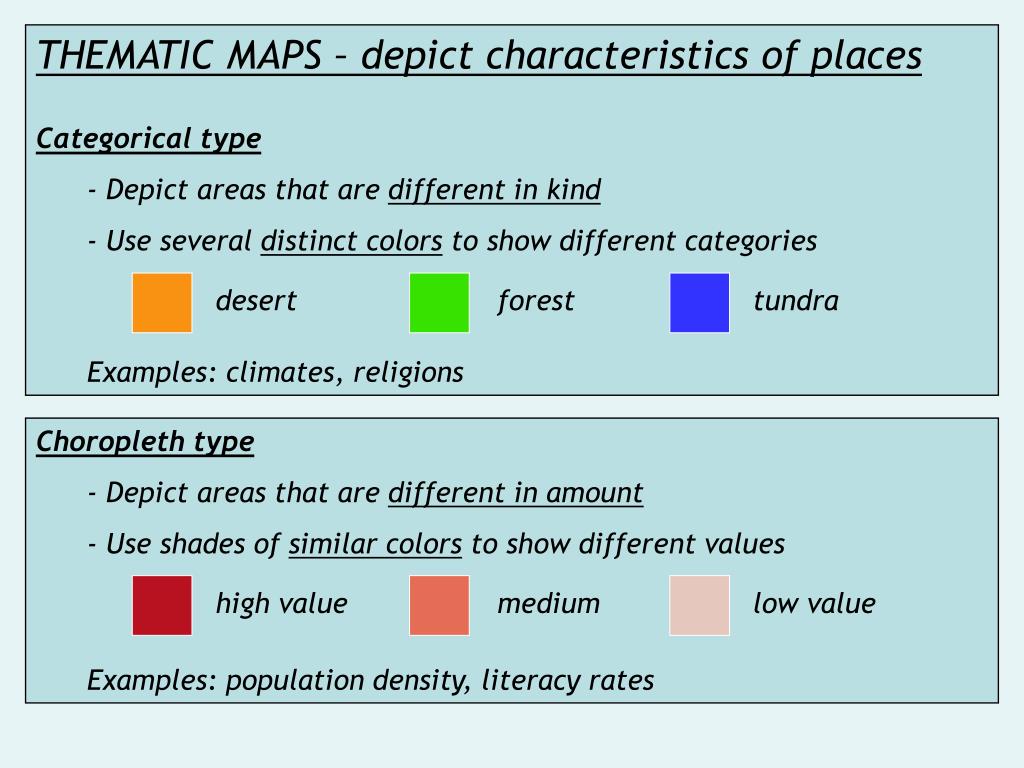 THEMATIC MAPS – depict characteristics of places

Categorical type

- Depict areas that are different in kind

- Use several distinct colors to show different categories

desert forest tundra

Examples: climates, religions

Choropleth type

- Depict areas that are different in amount

- Use shades of similar colors to show different values

high value medium low value

Examples: population density, literacy rates